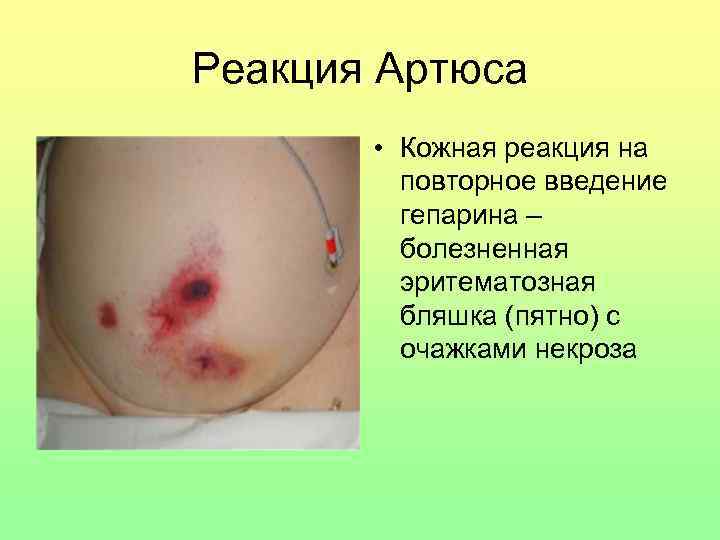 Реакция Артюса

• Кожная реакция на повторное введение гепарина – болезненная эритематозная бляшка (пятно) с очажками некроза